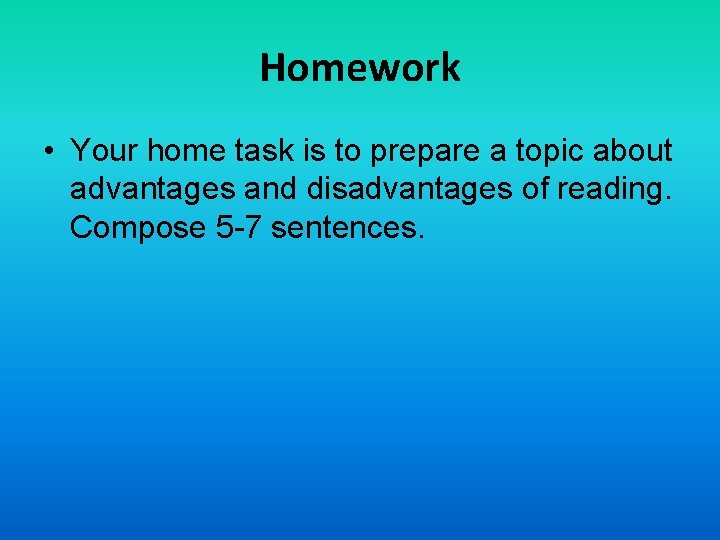 Homework

• Your home task is to prepare a topic about advantages and disadvantages of reading. Compose 5-7 sentences.